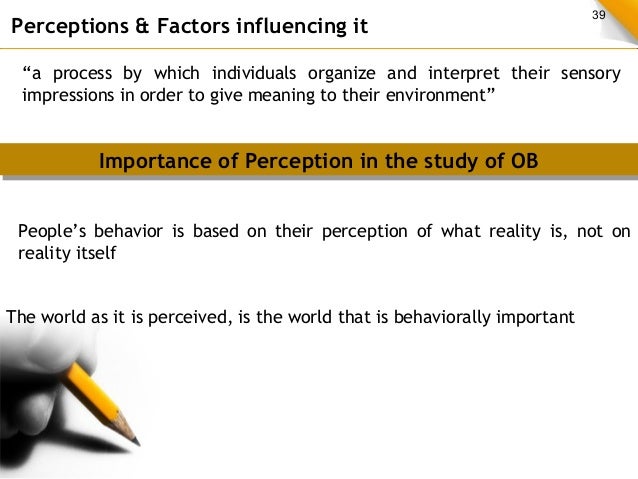 Perceptions & Factors influencing it

39

“a process by which individuals organize and interpret their sensory impressions in order to give meaning to their environment”

Importance of Perception in the study of OB

People’s behavior is based on their perception of what reality is, not on reality itself

The world as it is perceived, is the world that is behaviorally important